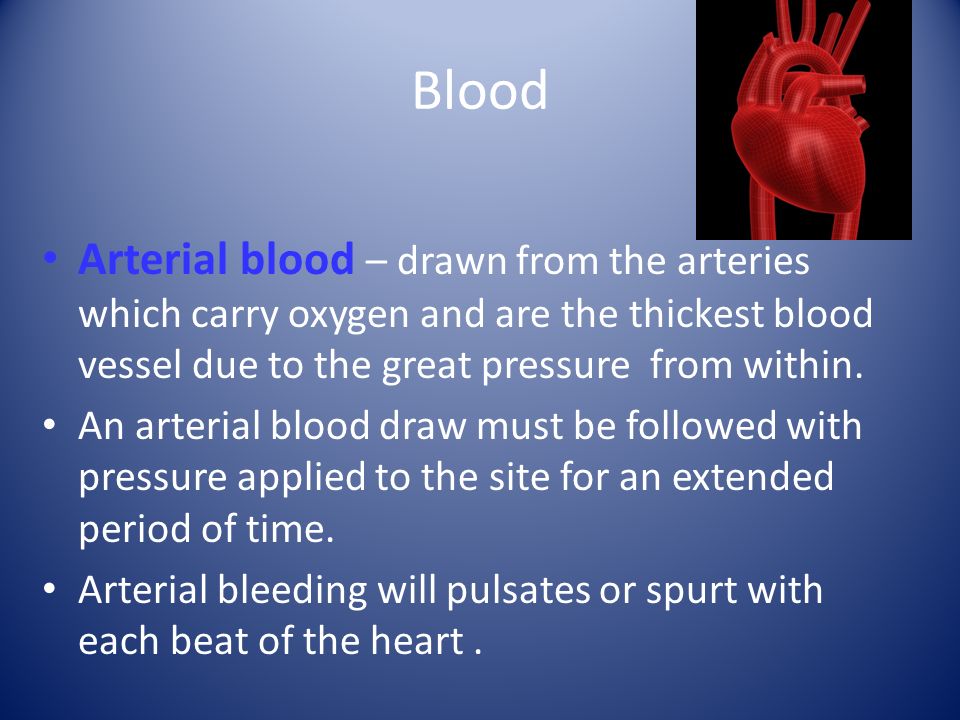 Blood

• Arterial blood – drawn from the arteries which carry oxygen and are the thickest blood vessel due to the great pressure from within.
• An arterial blood draw must be followed with pressure applied to the site for an extended period of time.
• Arterial bleeding will pulsates or spurt with each beat of the heart .